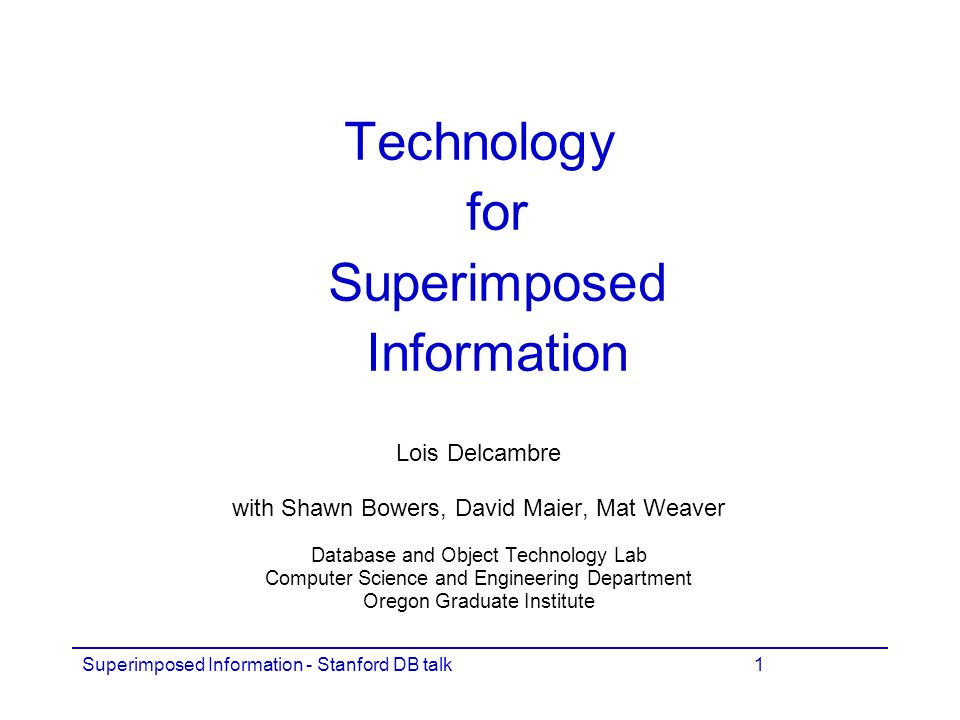 Technology
for
Superimposed
Information

Lois Delcambre

with Shawn Bowers, David Maier, Mat Weaver

Database and Object Technology Lab
Computer Science and Engineering Department
Oregon Graduate Institute

Superimposed Information - Stanford DB talk 1